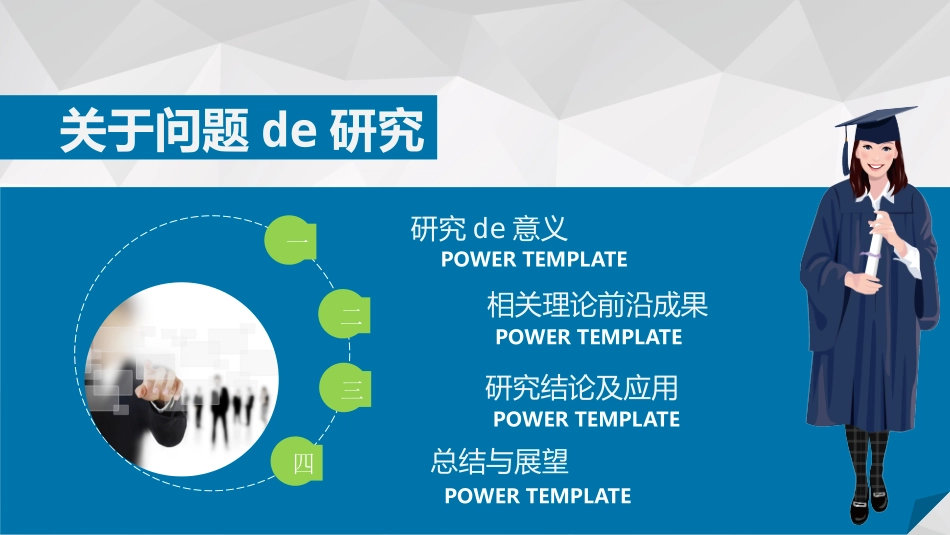 关于问题 de 研究

一
研究 de 意义
POWER TEMPLATE

二
相关理论前沿成果
POWER TEMPLATE

三
研究结论及应用
POWER TEMPLATE

四
总结与展望
POWER TEMPLATE